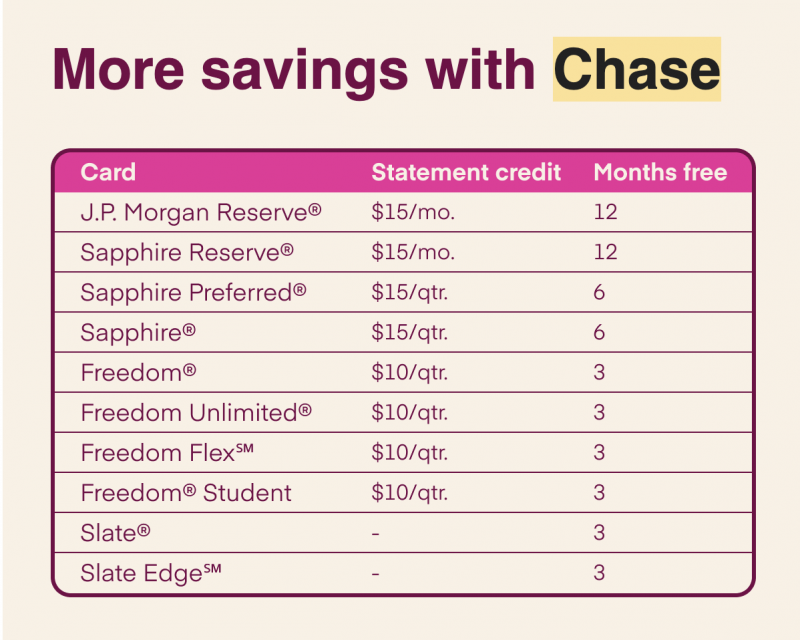 More savings with Chase

| Card | Statement credit | Months free |
|---|---|---|
| J.P. Morgan Reserve® | \$15/mo. | 12 |
| Sapphire Reserve® | \$15/mo. | 12 |
| Sapphire Preferred® | \$15/qtr. | 6 |
| Sapphire® | \$15/qtr. | 6 |
| Freedom® | \$10/qtr. | 3 |
| Freedom Unlimited® | \$10/qtr. | 3 |
| Freedom Flex℠ | \$10/qtr. | 3 |
| Freedom® Student | \$10/qtr. | 3 |
| Slate® | - | 3 |
| Slate Edge℠ | - | 3 |